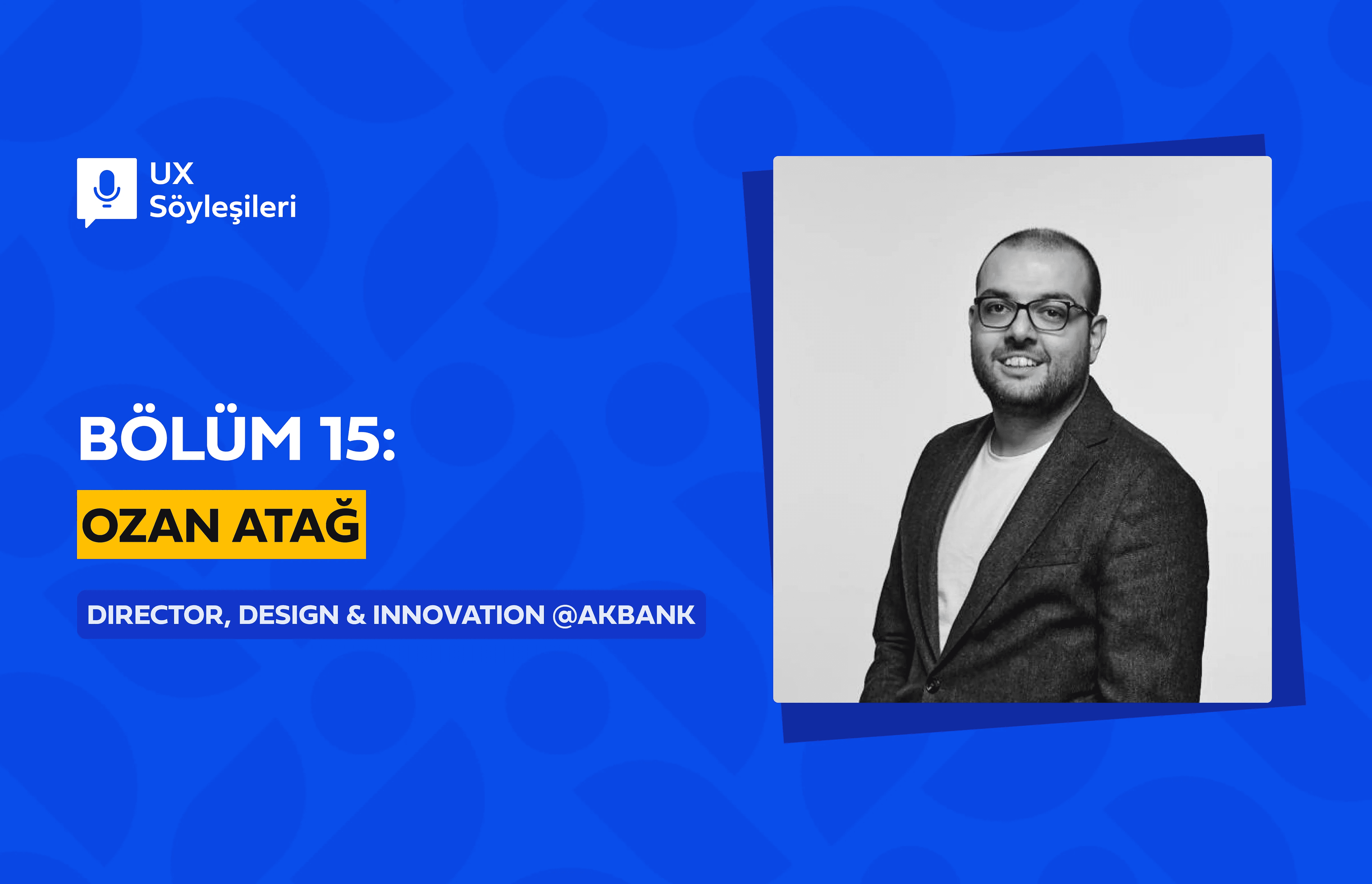 UX
Söyleşileri

BÖLÜM 15:

OZAN ATAĞ

DIRECTOR, DESIGN & INNOVATION @AKBANK